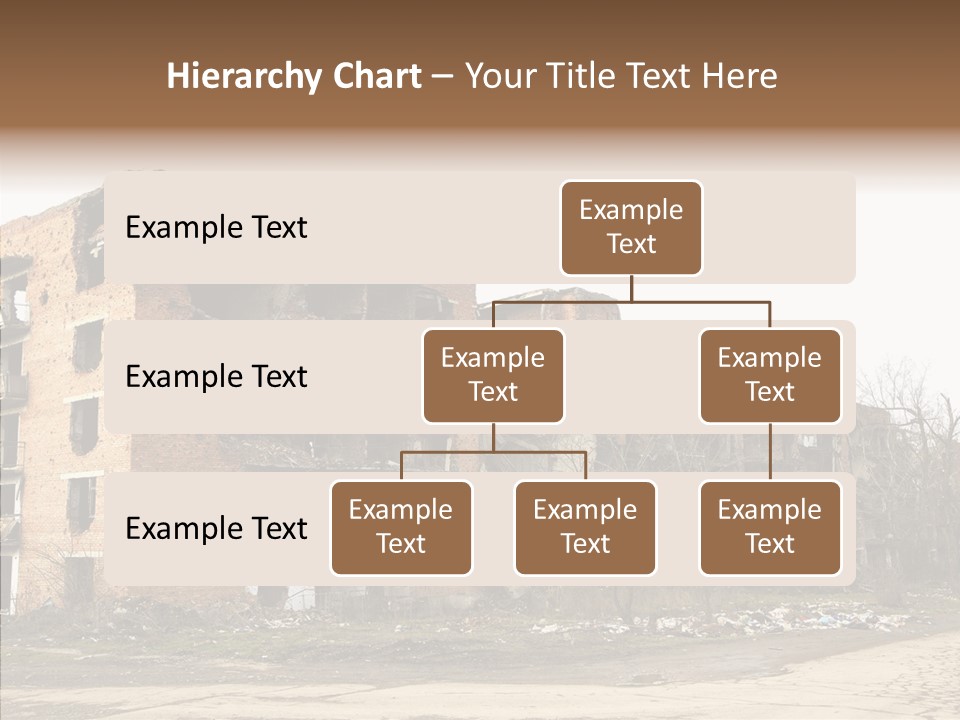 Hierarchy Chart – Your Title Text Here

Example Text

Example Text

Example Text

Example Text

Example Text

Example Text

Example Text

Example Text

Example Text